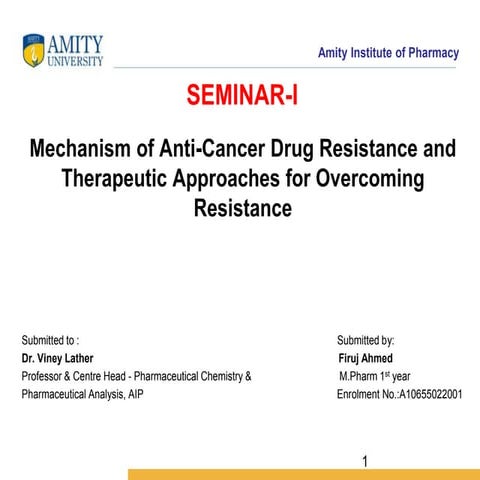 AMITY UNIVERSITY

Amity Institute of Pharmacy

SEMINAR-I

Mechanism of Anti-Cancer Drug Resistance and Therapeutic Approaches for Overcoming Resistance

Submitted to :
Dr. Viney Lather
Professor & Centre Head - Pharmaceutical Chemistry & Pharmaceutical Analysis, AIP

Submitted by:
Firuj Ahmed
M.Pharm 1$^{st}$ year
Enrolment No.:A10655022001

1